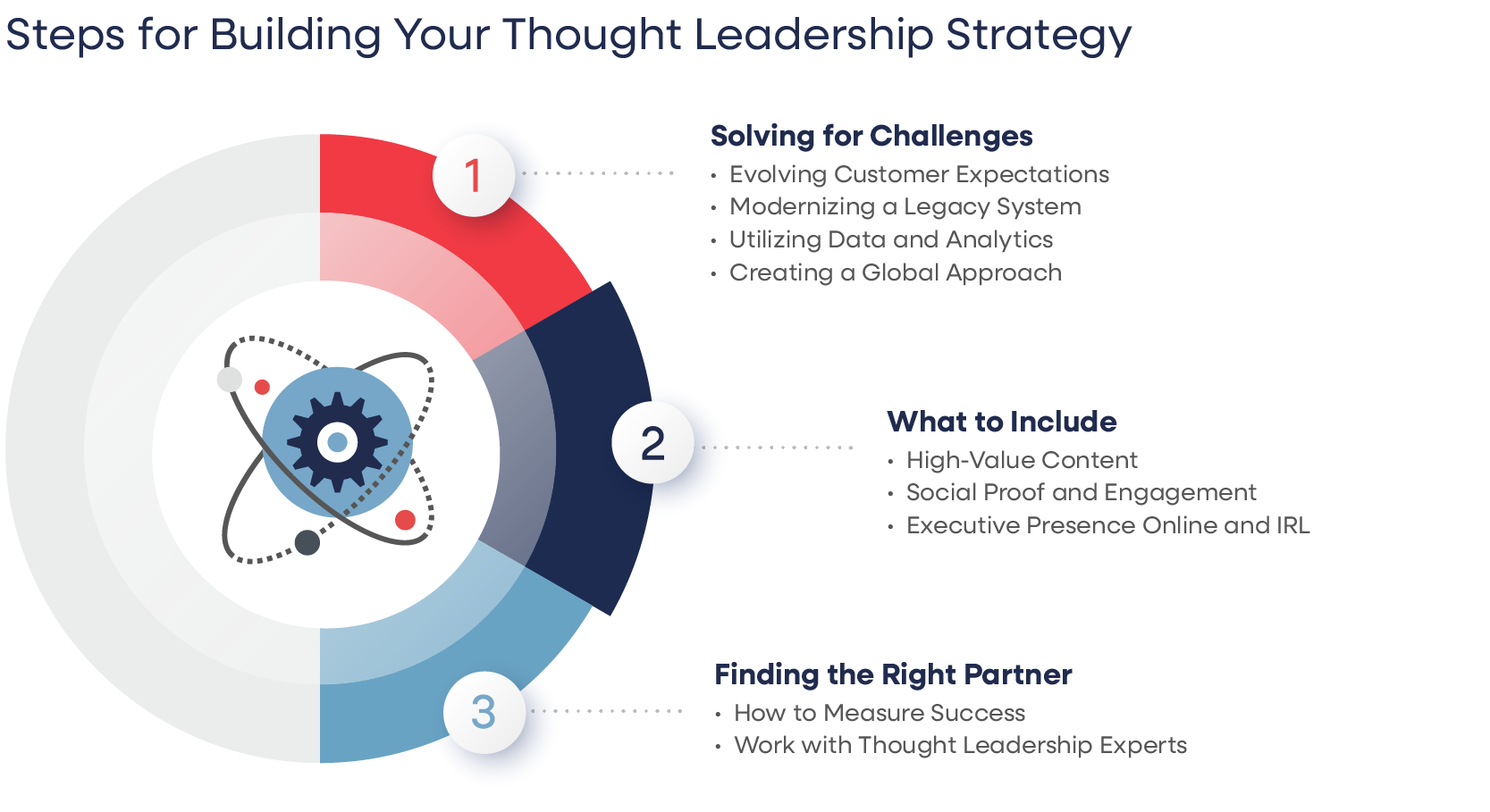 Steps for Building Your Thought Leadership Strategy

1

Solving for Challenges
• Evolving Customer Expectations
• Modernizing a Legacy System
• Utilizing Data and Analytics
• Creating a Global Approach

2

What to Include
• High-Value Content
• Social Proof and Engagement
• Executive Presence Online and IRL

3

Finding the Right Partner
• How to Measure Success
• Work with Thought Leadership Experts